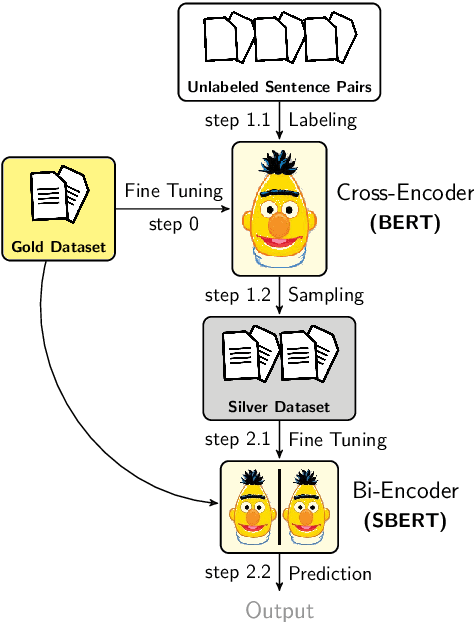 Unlabeled Sentence Pairs

step 1.1 Labeling

Gold Dataset

Fine Tuning

step 0

Cross-Encoder
(BERT)

step 1.2 Sampling

Silver Dataset

step 2.1 Fine Tuning

Bi-Encoder
(SBERT)

step 2.2 Prediction

Output